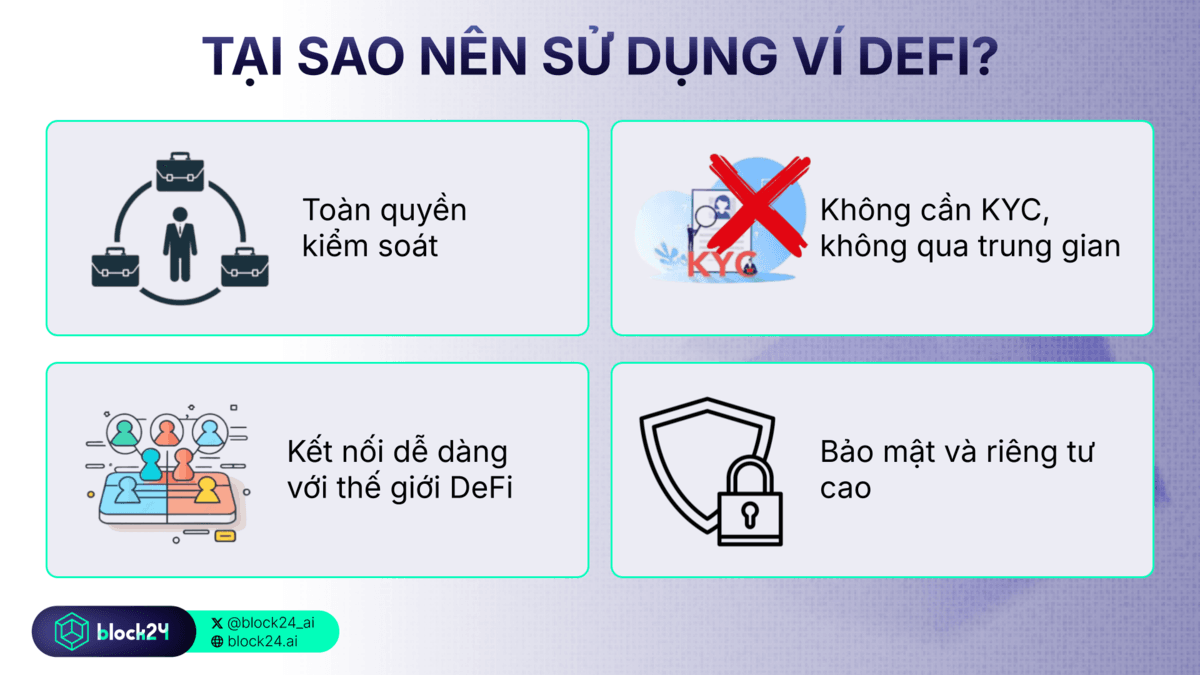 TẠI SAO NÊN SỬ DỤNG VÍ DEFI?

Toàn quyền kiểm soát

KYC

Không cần KYC, không qua trung gian

Kết nối dễ dàng với thế giới DeFi

Bảo mật và riêng tư cao

block24

@block24_ai
block24.ai